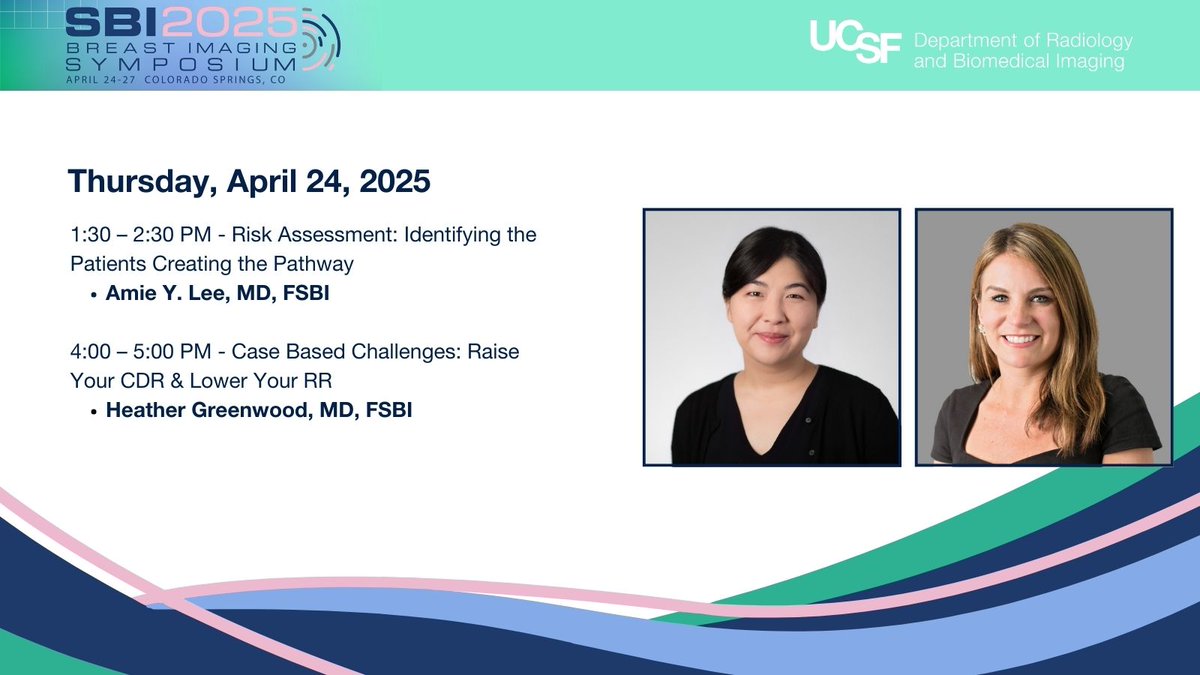 SBI2025
BREAST IMAGING SYMPOSIUM
APRIL 24-27 COLORADO SPRINGS, CO

UCSF Department of Radiology and Biomedical Imaging

Thursday, April 24, 2025

1:30 – 2:30 PM - Risk Assessment: Identifying the Patients Creating the Pathway
• Amie Y. Lee, MD, FSBI

4:00 – 5:00 PM - Case Based Challenges: Raise Your CDR & Lower Your RR
• Heather Greenwood, MD, FSBI